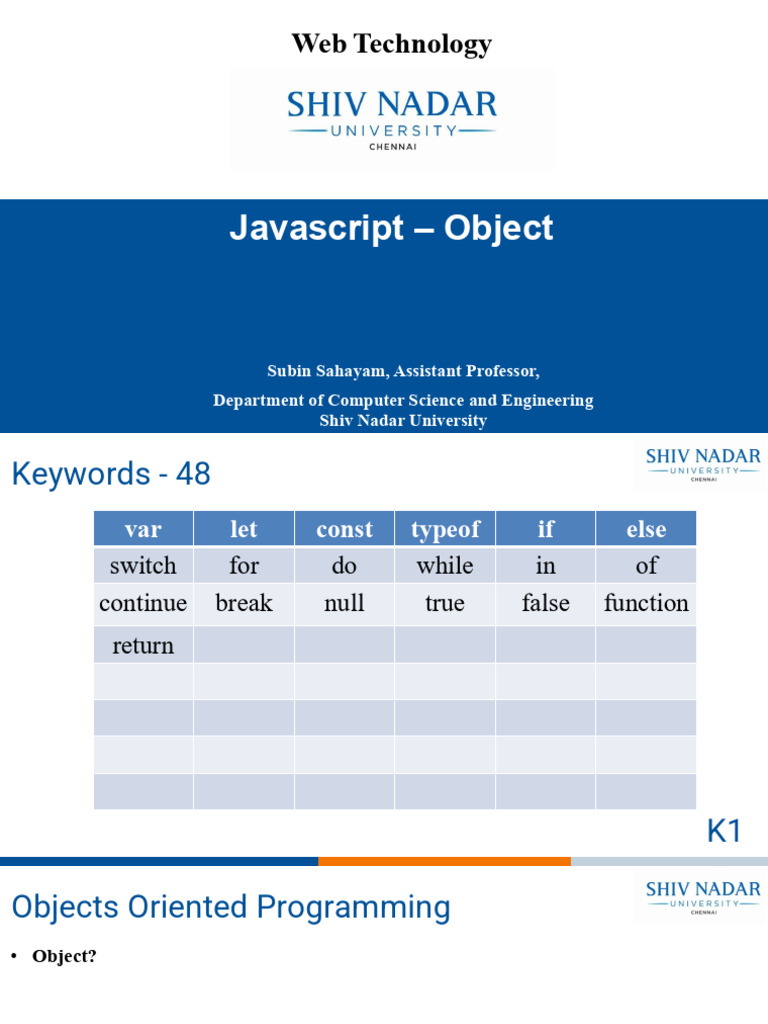 Web Technology

SHIV NADAR
UNIVERSITY
CHENNAI

Javascript – Object

Subin Sahayam, Assistant Professor,

Department of Computer Science and Engineering
Shiv Nadar University

Keywords - 48

SHIV NADAR
UNIVERSITY
CHENNAI

| var | let | const | typeof | if | else |
|---|---|---|---|---|---|
| switch | for | do | while | in | of |
| continue | break | null | true | false | function |
| return | | | | | |
| | | | | | |
| | | | | | |
| | | | | | |
| | | | | | |

K1

Objects Oriented Programming

SHIV NADAR
UNIVERSITY
CHENNAI

• Object?